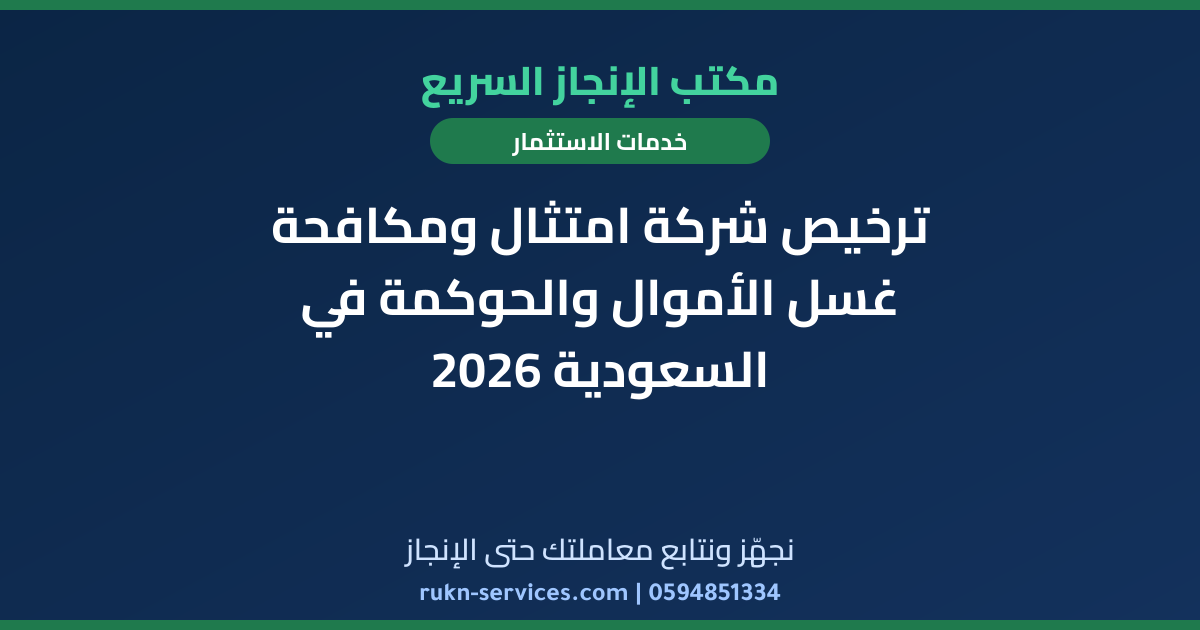 مكتب الإنجاز السريع

خدمات الاستثمار

ترخيص شركة امتثال ومكافحة غسل الأموال والحوكمة في السعودية 2026

نجهّز ونتابع معاملتك حتى الإنجاز

rukn-services.com | 0594851334